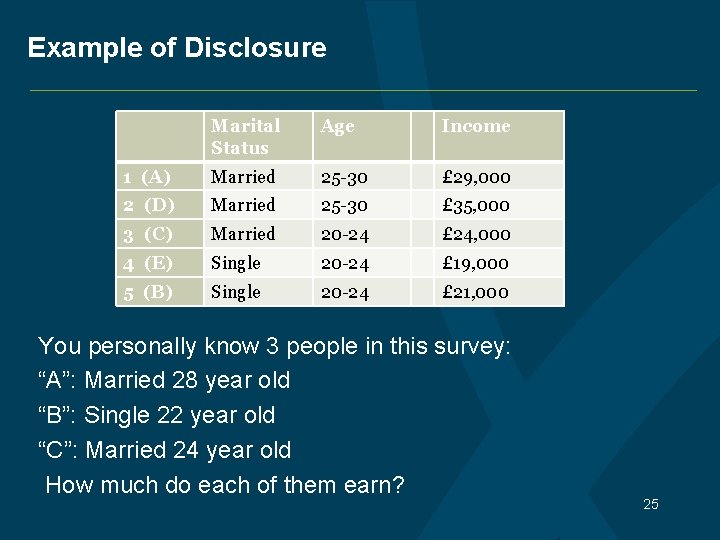 Example of Disclosure

|  | Marital Status | Age |  | Income |
|---|---|---|---|---|
| 1 (A) | Married | 25-30 |  | £29,000 |
| 2 (D) | Married | 25-30 |  | £35,000 |
| 3 (C) | Married | 20-24 |  | £24,000 |
| 4 (E) | Single | 20-24 |  | £19,000 |
| 5 (B) | Single | 20-24 |  | £21,000 |

You personally know 3 people in this survey:
“A”: Married 28 year old
“B”: Single 22 year old
“C”: Married 24 year old
How much do each of them earn?

25